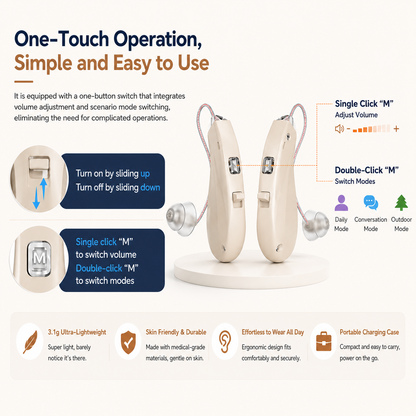 One-Touch Operation,
Simple and Easy to Use

It is equipped with a one-button switch that integrates volume adjustment and scenario mode switching, eliminating the need for complicated operations.

Turn on by sliding up
Turn off by sliding down

M

Single click "M"
to switch volume
Double-click "M"
to switch modes

Single Click "M"
Adjust Volume
- +

Double-Click "M"
Switch Modes

Daily Mode
Conversation Mode
Outdoor Mode

3.1g Ultra-Lightweight
Super light, barely notice it's there.

Skin Friendly & Durable
Made with medical-grade materials, gentle on skin.

Effortless to Wear All Day
Ergonomic design fits comfortably and securely.

Portable Charging Case
Compact and easy to carry, power on the go.